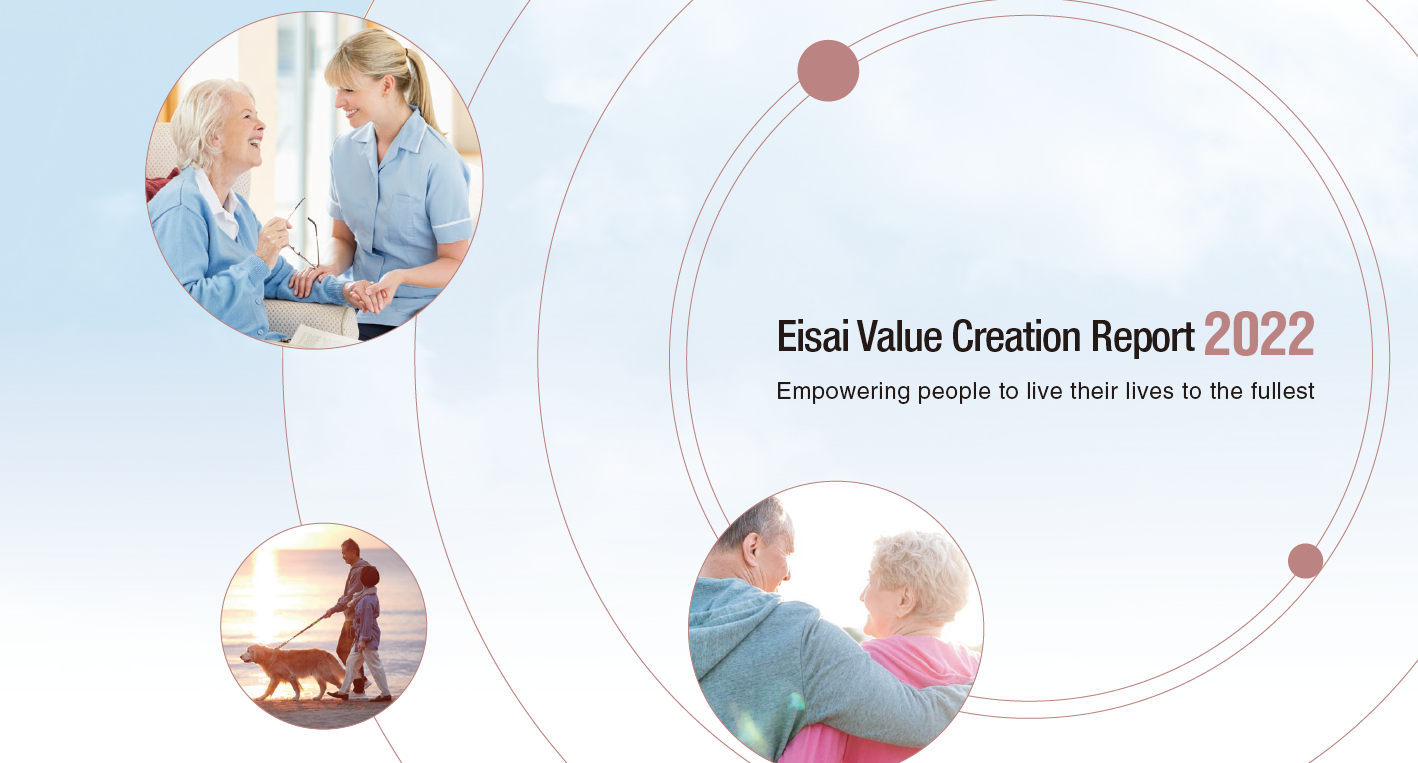 Eisai Value Creation Report 2022

Empowering people to live their lives to the fullest